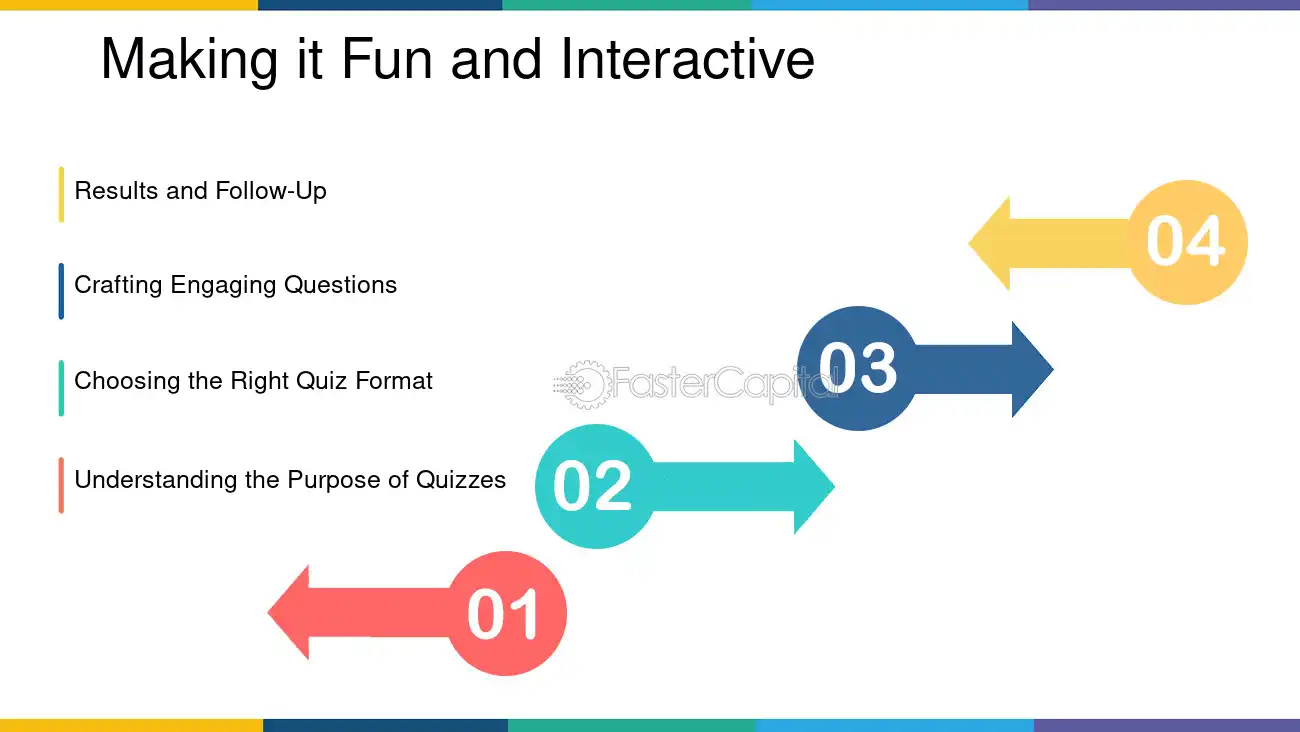 Making it Fun and Interactive

Results and Follow-Up

Crafting Engaging Questions

Choosing the Right Quiz Format

Understanding the Purpose of Quizzes

04

03

02

01

FasterCapital